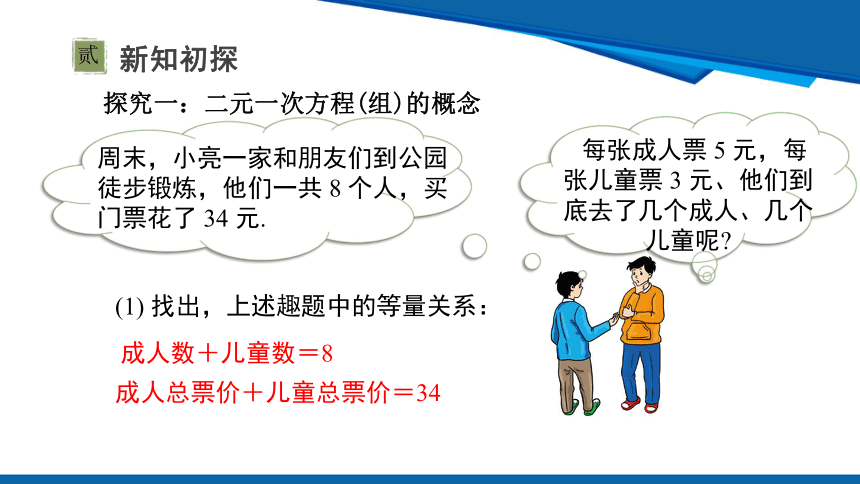 贰 新知初探

探究一：二元一次方程(组)的概念

周末，小亮一家和朋友们到公园徒步锻炼，他们一共 8 个人，买门票花了 34 元.

每张成人票 5 元，每张儿童票 3 元、他们到底去了几个成人、几个儿童呢?

(1) 找出，上述趣题中的等量关系：

成人数＋儿童数＝8

成人总票价＋儿童总票价＝34